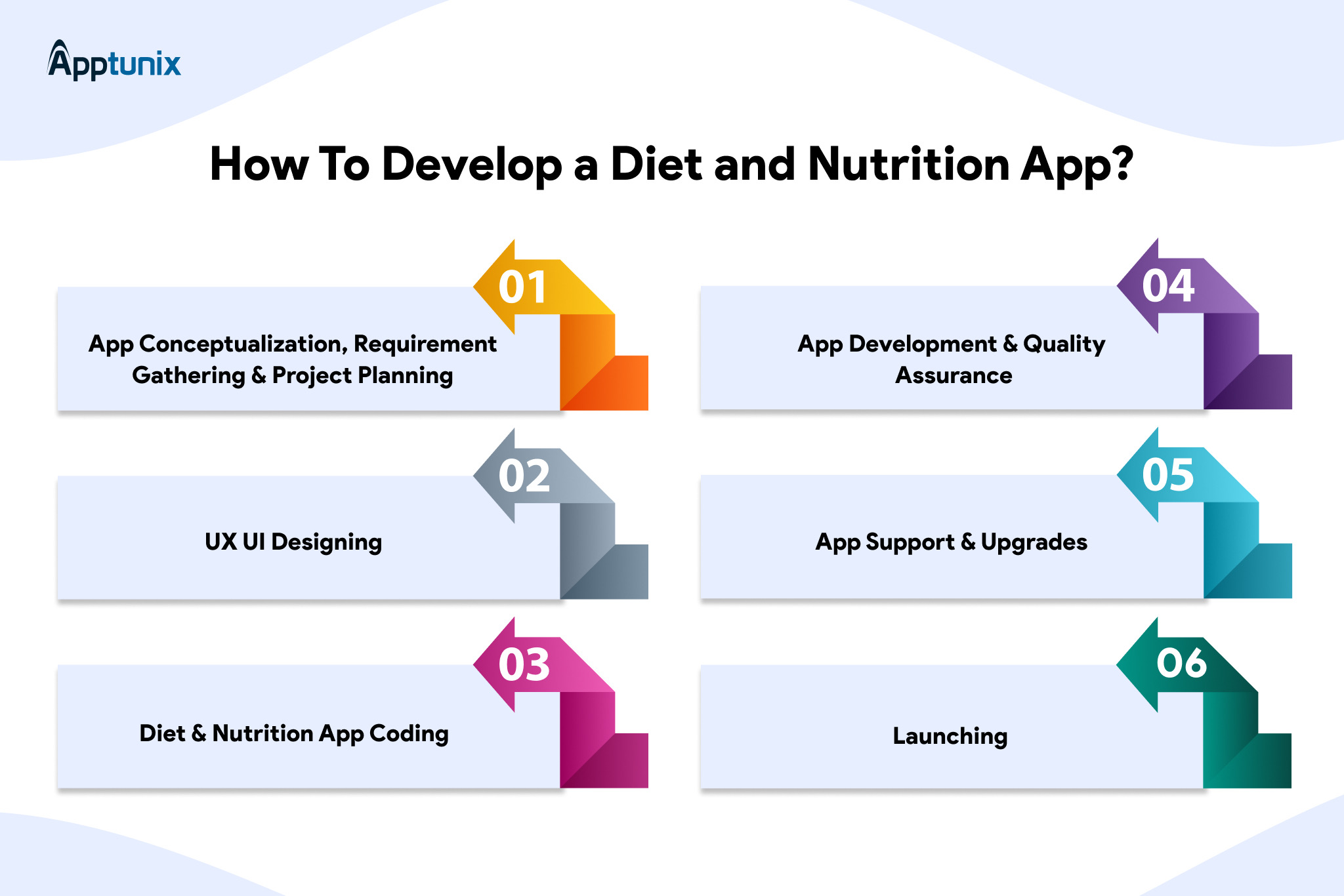 Apptunix

How To Develop a Diet and Nutrition App?

01
App Conceptualization, Requirement Gathering & Project Planning

02
UX UI Designing

03
Diet & Nutrition App Coding

04
App Development & Quality Assurance

05
App Support & Upgrades

06
Launching